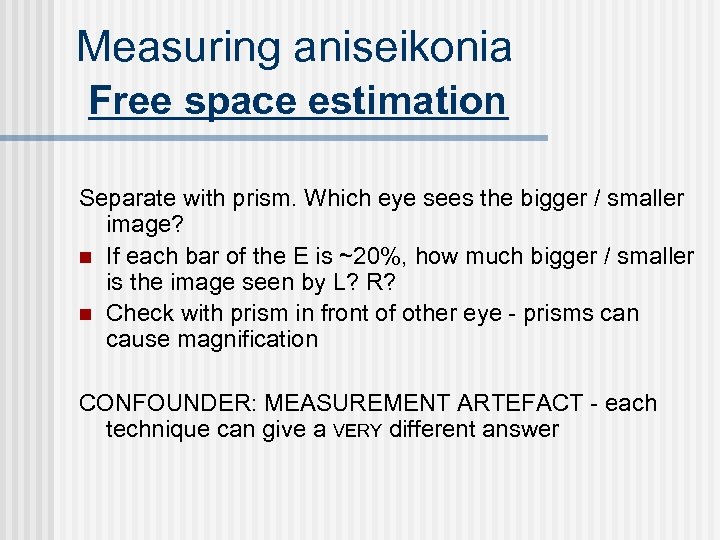 Measuring aniseikonia
Free space estimation

Separate with prism. Which eye sees the bigger / smaller image?

- If each bar of the E is ~20%, how much bigger / smaller is the image seen by L? R?
- Check with prism in front of other eye - prisms can cause magnification

CONFOUNDER: MEASUREMENT ARTEFACT - each technique can give a VERY different answer